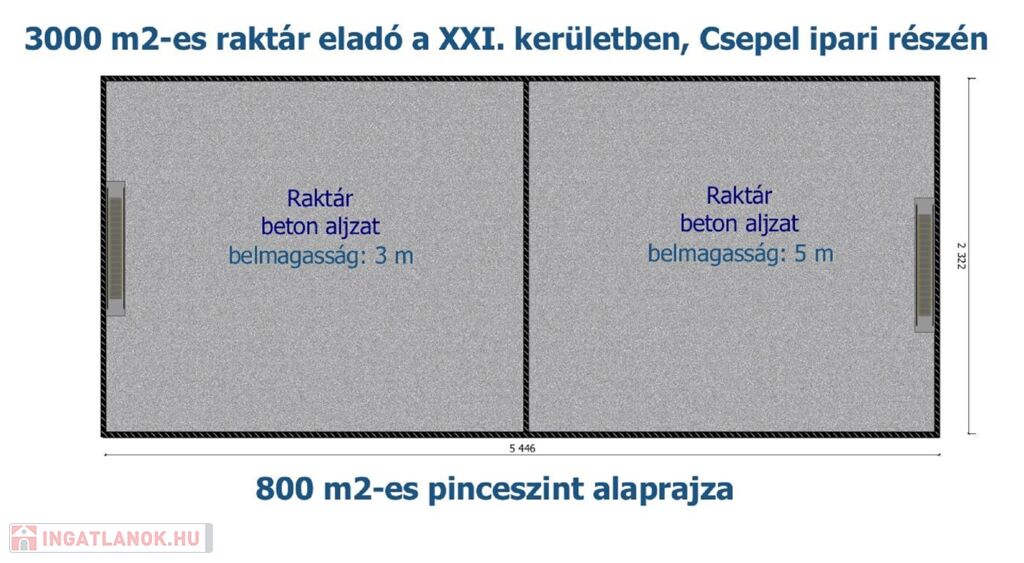 3000 m2-es raktár eladó a XXI. kerületben, Csepel ipari részén

Raktár
beton aljzat
belmagasság: 3 m

Raktár
beton aljzat
belmagasság: 5 m

2 322

5 446

800 m2-es pinceszint alaprajza

INGATLANOK.HU